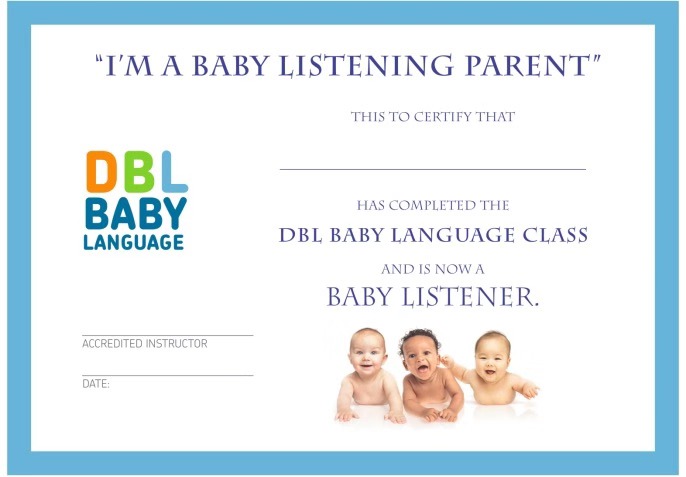 "I'M A BABY LISTENING PARENT"

THIS TO CERTIFY THAT

DBL
BABY
LANGUAGE

HAS COMPLETED THE
DBL BABY LANGUAGE CLASS
AND IS NOW A
BABY LISTENER.

ACCREDITED INSTRUCTOR

DATE: